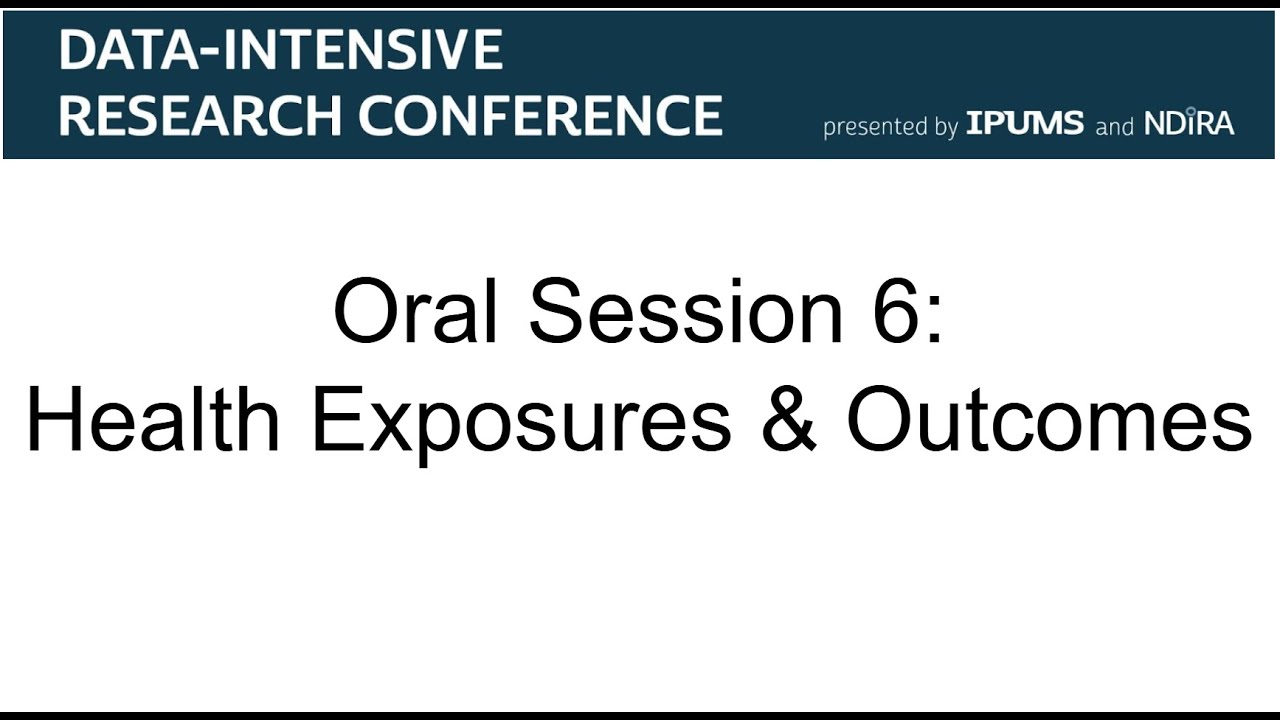 DATA-INTENSIVE RESEARCH CONFERENCE

presented by IPUMS and NDIRA

Oral Session 6:
Health Exposures & Outcomes